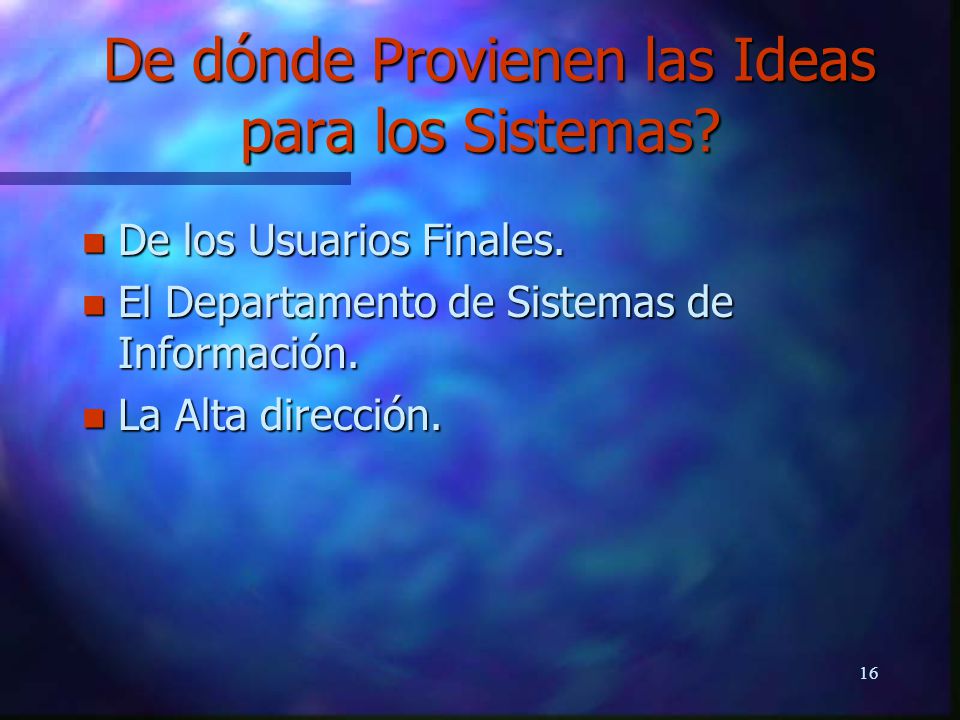 De dónde Provienen las Ideas para los Sistemas?

- De los Usuarios Finales.
- El Departamento de Sistemas de Información.
- La Alta dirección.

16